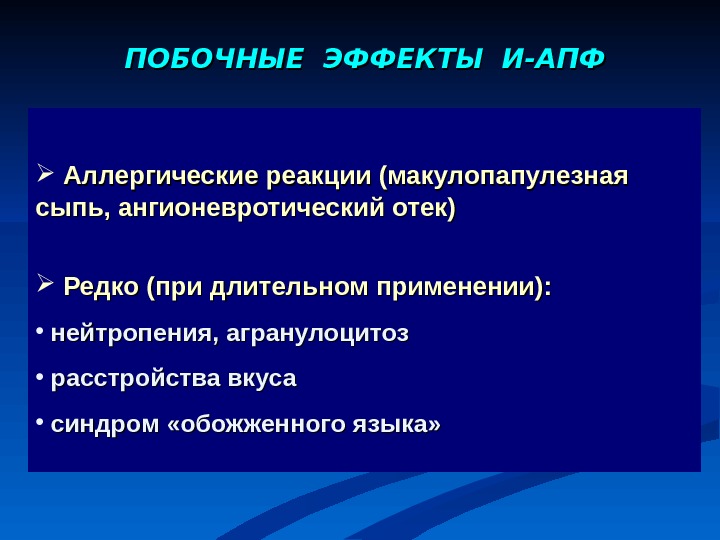 ПОБОЧНЫЕ ЭФФЕКТЫ И-АПФ

➢ Аллергические реакции (макулопапулезная сыпь, ангионевротический отек)

➢ Редко (при длительном применении):

• нейтропения, агранулоцитоз

• расстройства вкуса

• синдром «обожженного языка»